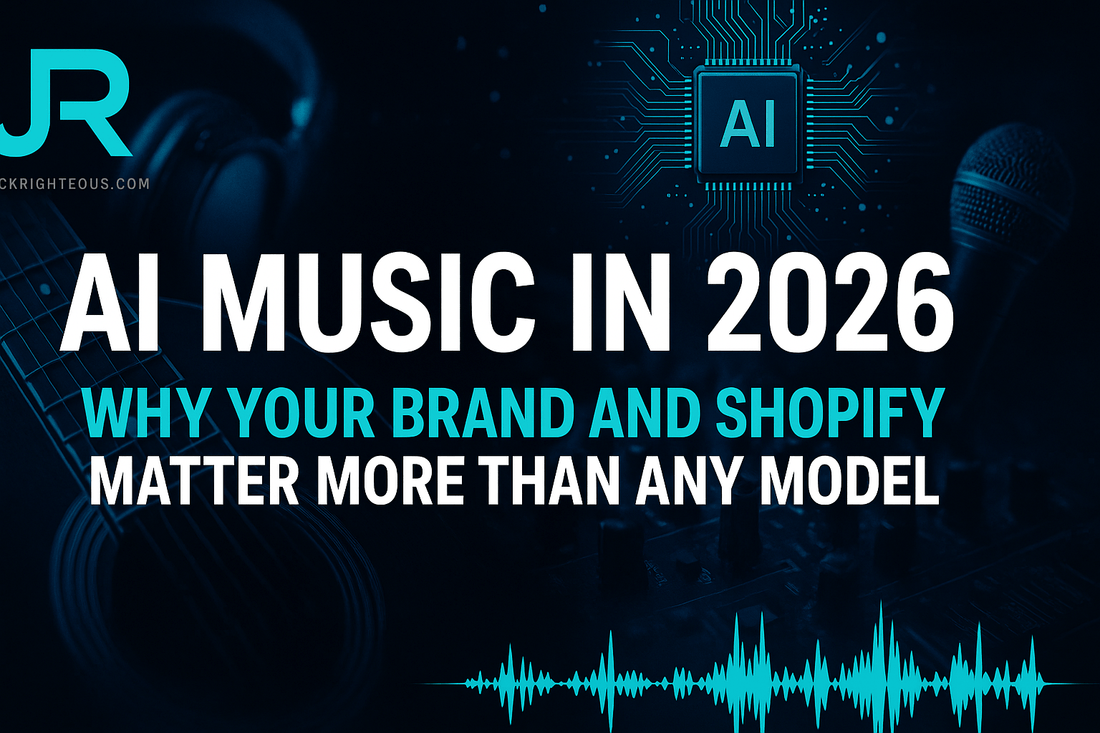 JR

CKRIGHTEOUS.COM

AI

AI MUSIC IN 2026

WHY YOUR BRAND AND SHOPIFY MATTER MORE THAN ANY MODEL